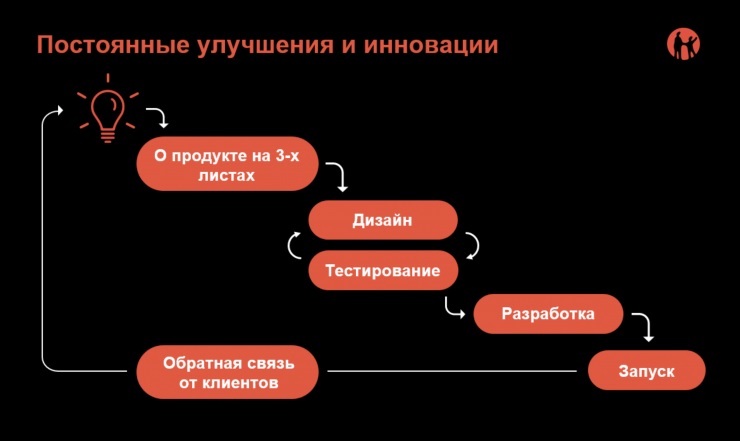 Постоянные улучшения и инновации

О продукте на 3-х листах

Дизайн

Тестирование

Разработка

Запуск

Обратная связь от клиентов